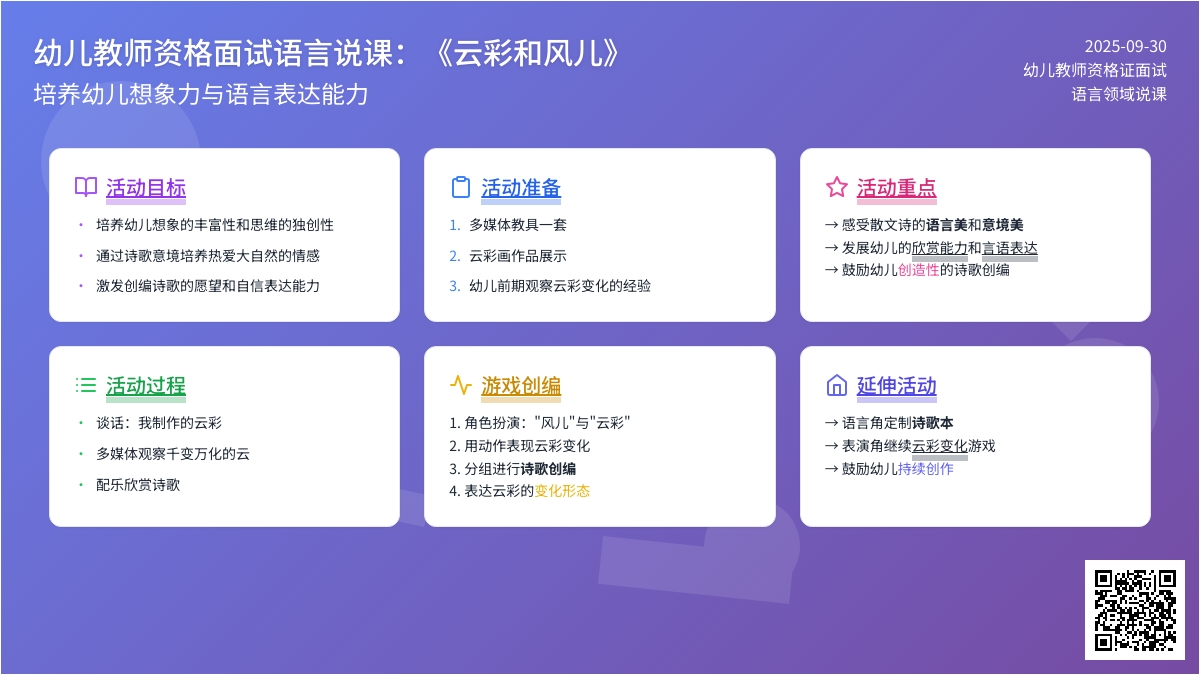 幼儿教师资格面试语言说课：《云彩和风儿》
培养幼儿想象力与语言表达能力

2025-09-30
幼儿教师资格证面试
语言领域说课

活动目标
• 培养幼儿想象的丰富性和思维的独创性
• 通过诗歌意境培养热爱大自然的情感
• 激发创编诗歌的愿望和自信表达能力

活动准备
1. 多媒体教具一套
2. 云彩画作品展示
3. 幼儿前期观察云彩变化的经验

活动重点
→ 感受散文诗的语言美和意境美
→ 发展幼儿的欣赏能力和言语表达
→ 鼓励幼儿创造性的诗歌创编

活动过程
• 谈话：我制作的云彩
• 多媒体观察千变万化的云
• 配乐欣赏诗歌

游戏创编
1. 角色扮演："风儿"与"云彩"
2. 用动作表现云彩变化
3. 分组进行诗歌创编
4. 表达云彩的变化形态

延伸活动
→ 语言角定制诗歌本
→ 表演角继续云彩变化游戏
→ 鼓励幼儿持续创作